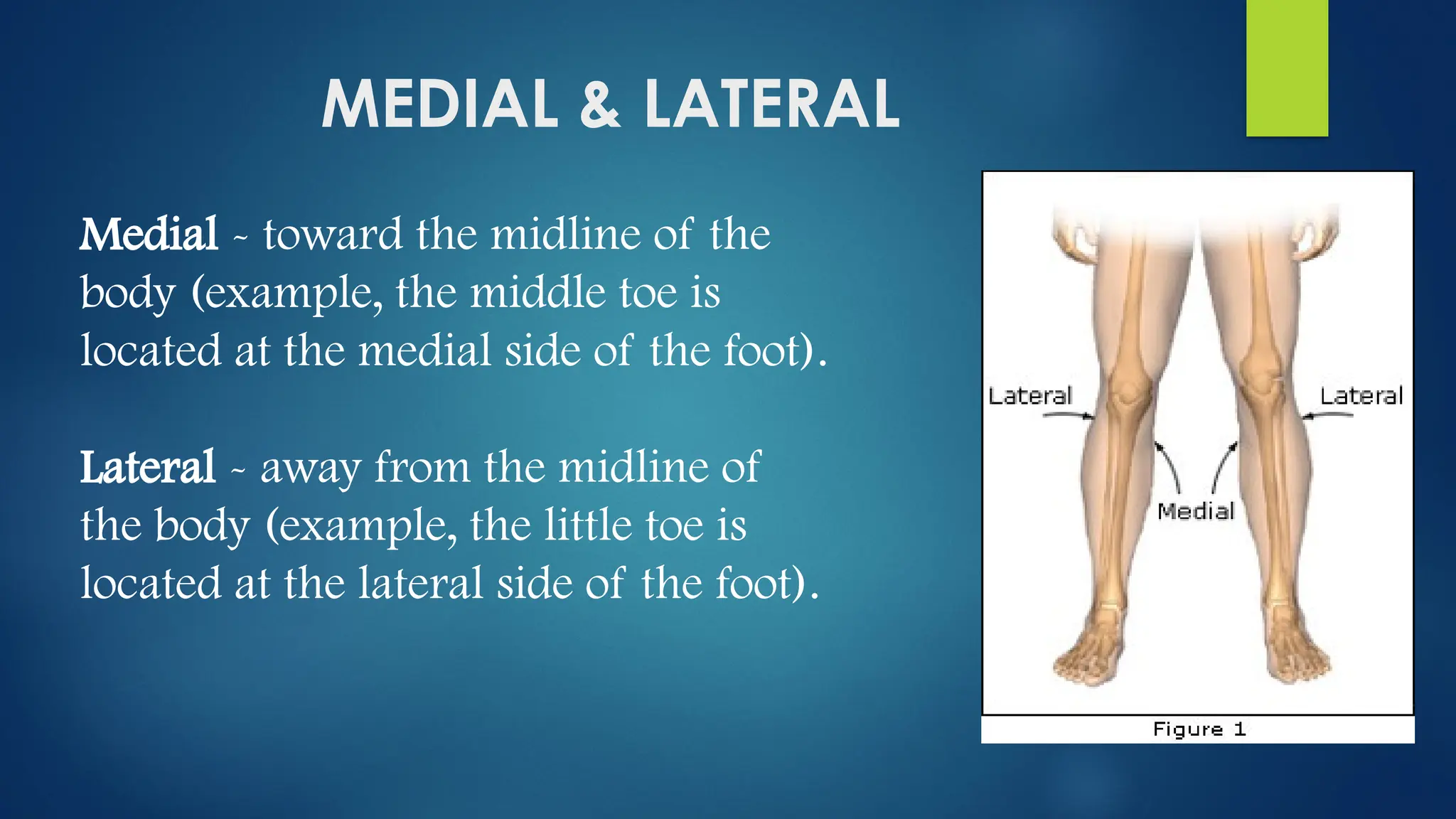 MEDIAL & LATERAL

Medial ~ toward the midline of the body (example, the middle toe is located at the medial side of the foot).

Lateral ~ away from the midline of the body (example, the little toe is located at the lateral side of the foot).

Lateral

Lateral

Medial

Figure 1